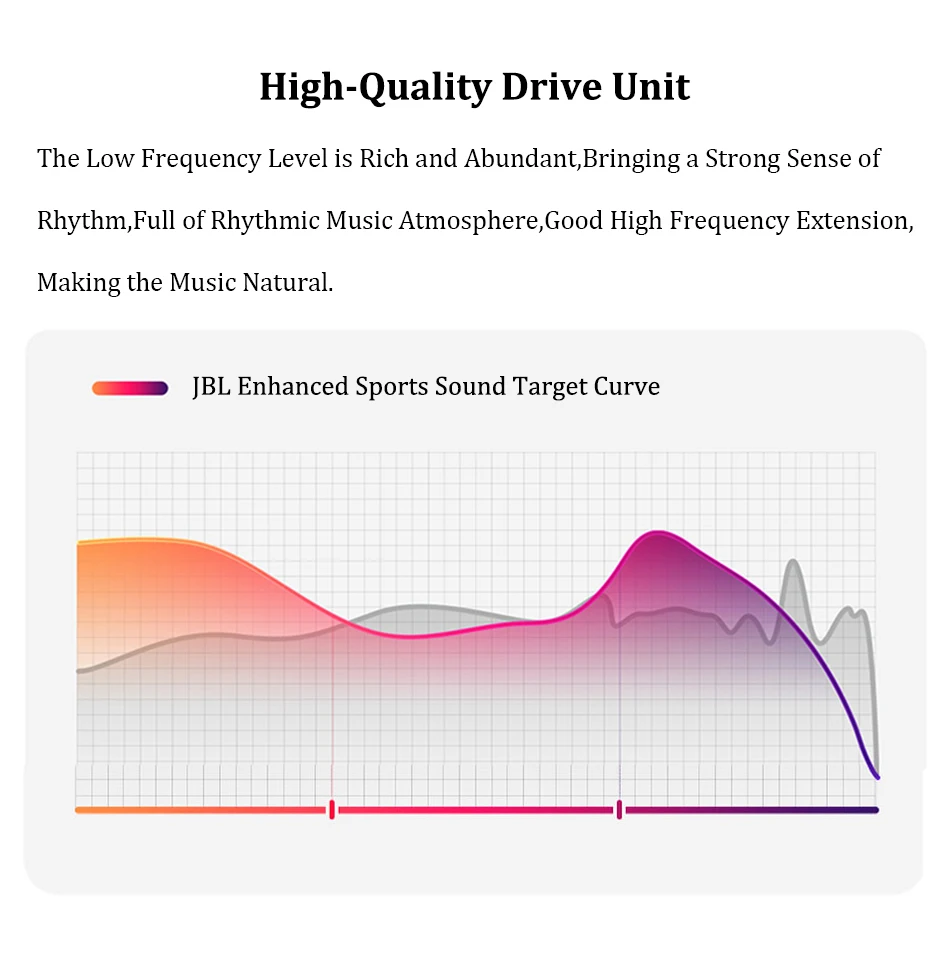 High-Quality Drive Unit

The Low Frequency Level is Rich and Abundant,Bringing a Strong Sense of Rhythm,Full of Rhythmic Music Atmosphere,Good High Frequency Extension, Making the Music Natural.

JBL Enhanced Sports Sound Target Curve